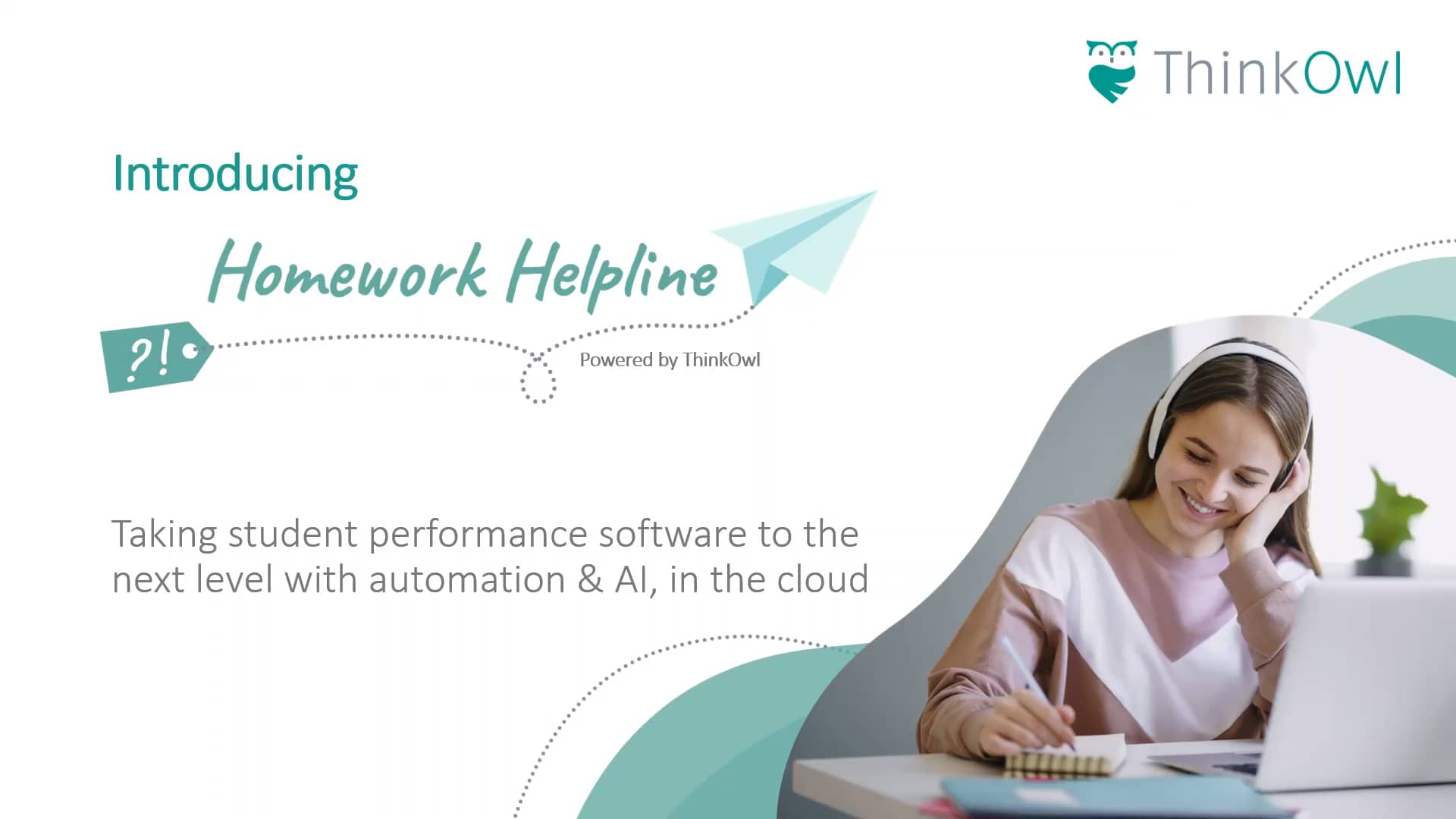 ThinkOwl

Introducing

Homework Helpline

?!

Powered by ThinkOwl

Taking student performance software to the next level with automation & AI, in the cloud